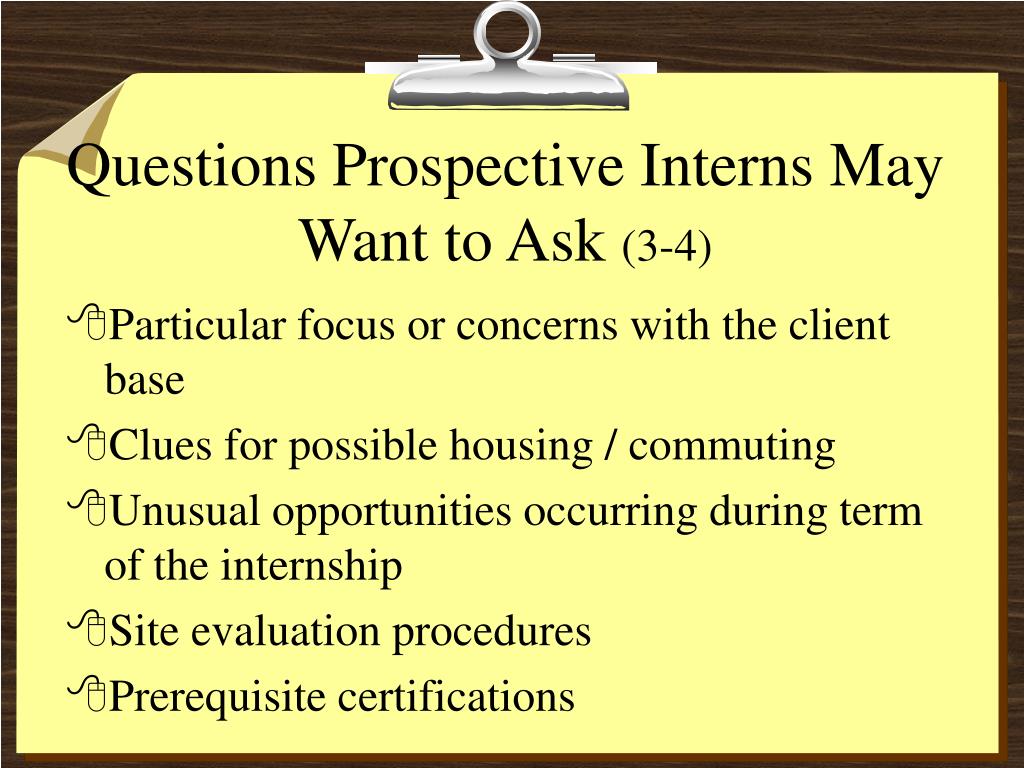 Questions Prospective Interns May Want to Ask (3-4)

Particular focus or concerns with the client base

Clues for possible housing / commuting

Unusual opportunities occurring during term of the internship

Site evaluation procedures

Prerequisite certifications